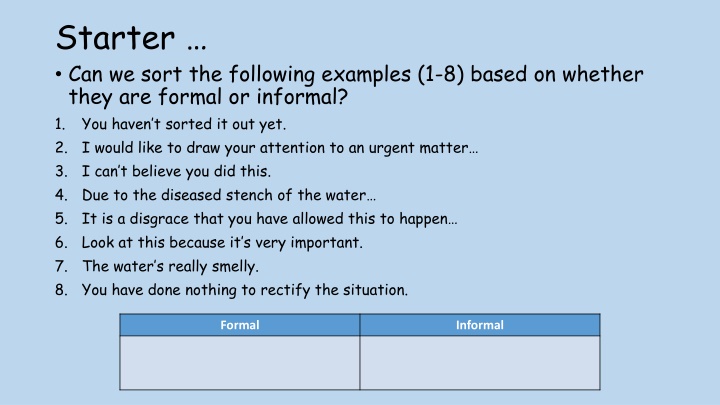 Starter …

• Can we sort the following examples (1-8) based on whether they are formal or informal?

1. You haven't sorted it out yet.
2. I would like to draw your attention to an urgent matter…
3. I can't believe you did this.
4. Due to the diseased stench of the water…
5. It is a disgrace that you have allowed this to happen…
6. Look at this because it's very important.
7. The water's really smelly.
8. You have done nothing to rectify the situation.

| Formal | Informal |
|---|---|
| | |